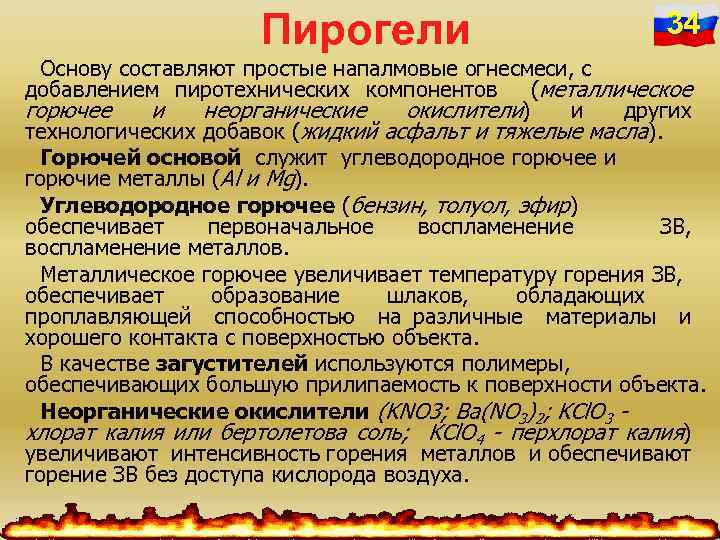 Пирогели

34

Основу составляют простые напалмовые огнесмеси, с добавлением пиротехнических компонентов (металлическое горючее и неорганические окислители) и других технологических добавок (жидкий асфальт и тяжелые масла).

Горючей основой служит углеводородное горючее и горючие металлы (Al и Mg).

Углеводородное горючее (бензин, толуол, эфир) обеспечивает первоначальное воспламенение ЗВ, воспламенение металлов.

Металлическое горючее увеличивает температуру горения ЗВ, обеспечивает образование шлаков, обладающих проплавляющей способностью на различные материалы и хорошего контакта с поверхностью объекта.

В качестве загустителей используются полимеры, обеспечивающих большую прилипаемость к поверхности объекта.

Неорганические окислители (KNO3; $Ba(NO_3)_2$; $KClO_3$ - хлорат калия или бертолетова соль; $KClO_4$ - перхлорат калия) увеличивают интенсивность горения металлов и обеспечивают горение ЗВ без доступа кислорода воздуха.